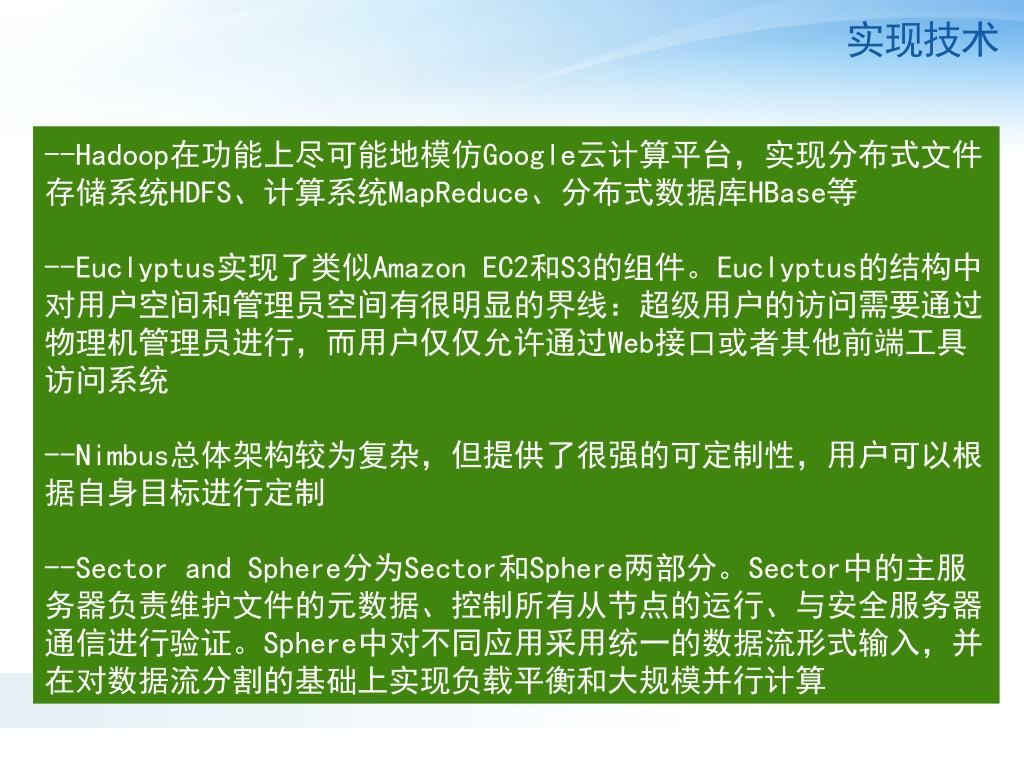 实现技术

--Hadoop在功能上尽可能地模仿Google云计算平台，实现分布式文件存储系统HDFS、计算系统MapReduce、分布式数据库HBase等

--Euclyptus实现了类似Amazon EC2和S3的组件。Euclyptus的结构中对用户空间和管理员空间有很明显的界线：超级用户的访问需要通过物理机管理员进行，而用户仅仅允许通过Web接口或者其他前端工具访问系统

--Nimbus总体架构较为复杂，但提供了很强的可定制性，用户可以根据自身目标进行定制

--Sector and Sphere分为Sector和Sphere两部分。Sector中的主服务器负责维护文件的元数据、控制所有从节点的运行、与安全服务器通信进行验证。Sphere中对不同应用采用统一的数据流形式输入，并在对数据流分割的基础上实现负载平衡和大规模并行计算